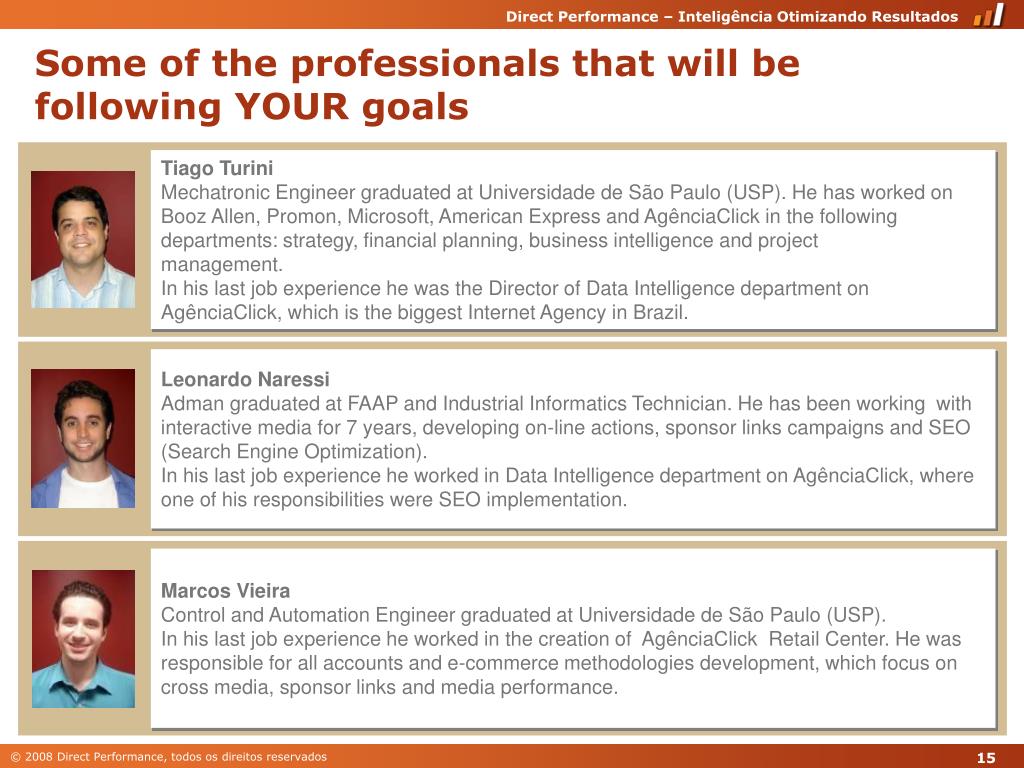 Direct Performance – Inteligência Otimizando Resultados

Some of the professionals that will be following YOUR goals

Tiago Turini
Mechatronic Engineer graduated at Universidade de São Paulo (USP). He has worked on Booz Allen, Promon, Microsoft, American Express and AgênciaClick in the following departments: strategy, financial planning, business intelligence and project management.
In his last job experience he was the Director of Data Intelligence department on AgênciaClick, which is the biggest Internet Agency in Brazil.

Leonardo Naressi
Adman graduated at FAAP and Industrial Informatics Technician. He has been working with interactive media for 7 years, developing on-line actions, sponsor links campaigns and SEO (Search Engine Optimization).
In his last job experience he worked in Data Intelligence department on AgênciaClick, where one of his responsibilities were SEO implementation.

Marcos Vieira
Control and Automation Engineer graduated at Universidade de São Paulo (USP).
In his last job experience he worked in the creation of AgênciaClick Retail Center. He was responsible for all accounts and e-commerce methodologies development, which focus on cross media, sponsor links and media performance.

© 2008 Direct Performance, todos os direitos reservados

15